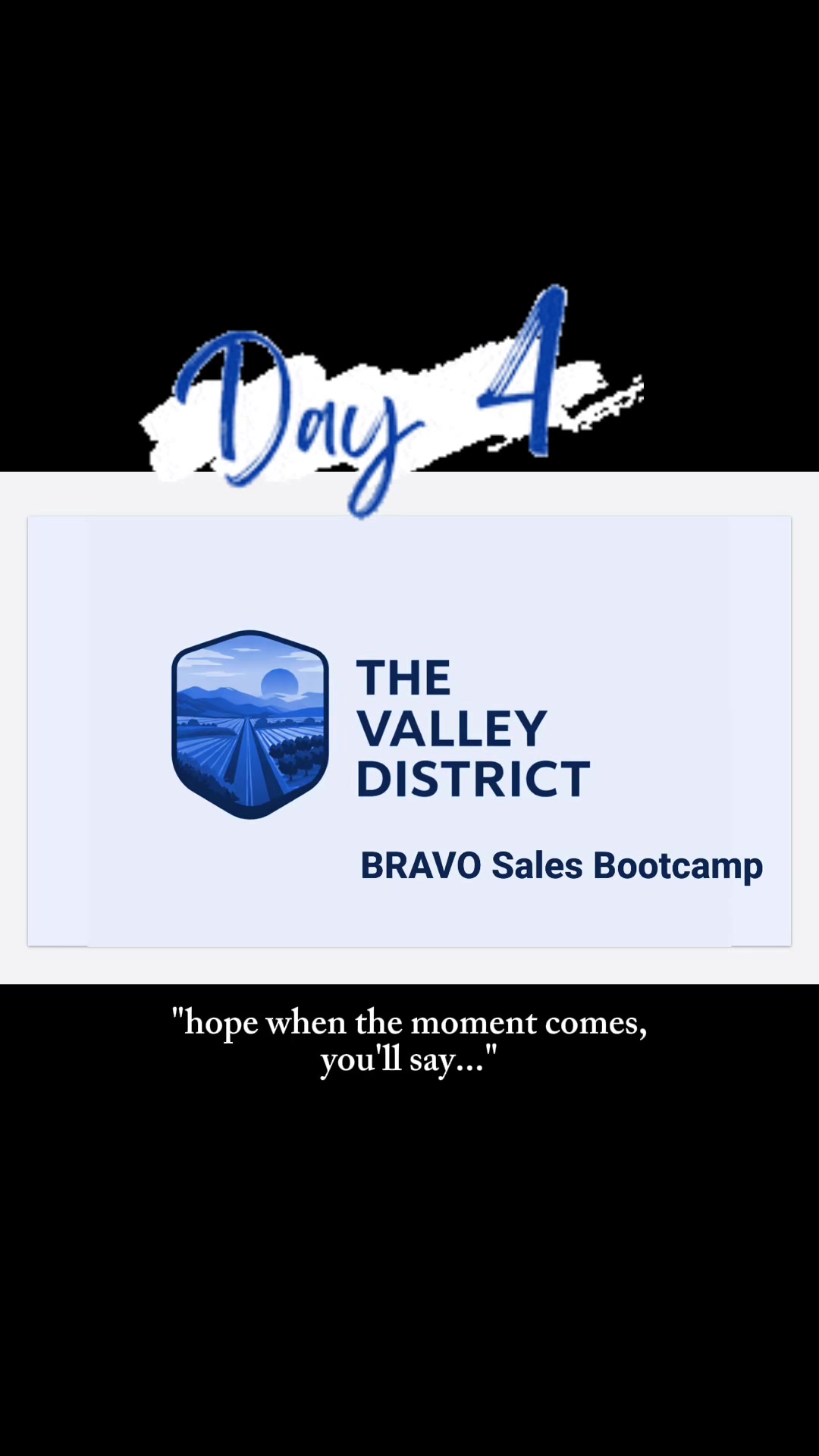 Day 4

THE VALLEY DISTRICT

BRAVO Sales Bootcamp

"hope when the moment comes, you'll say..."